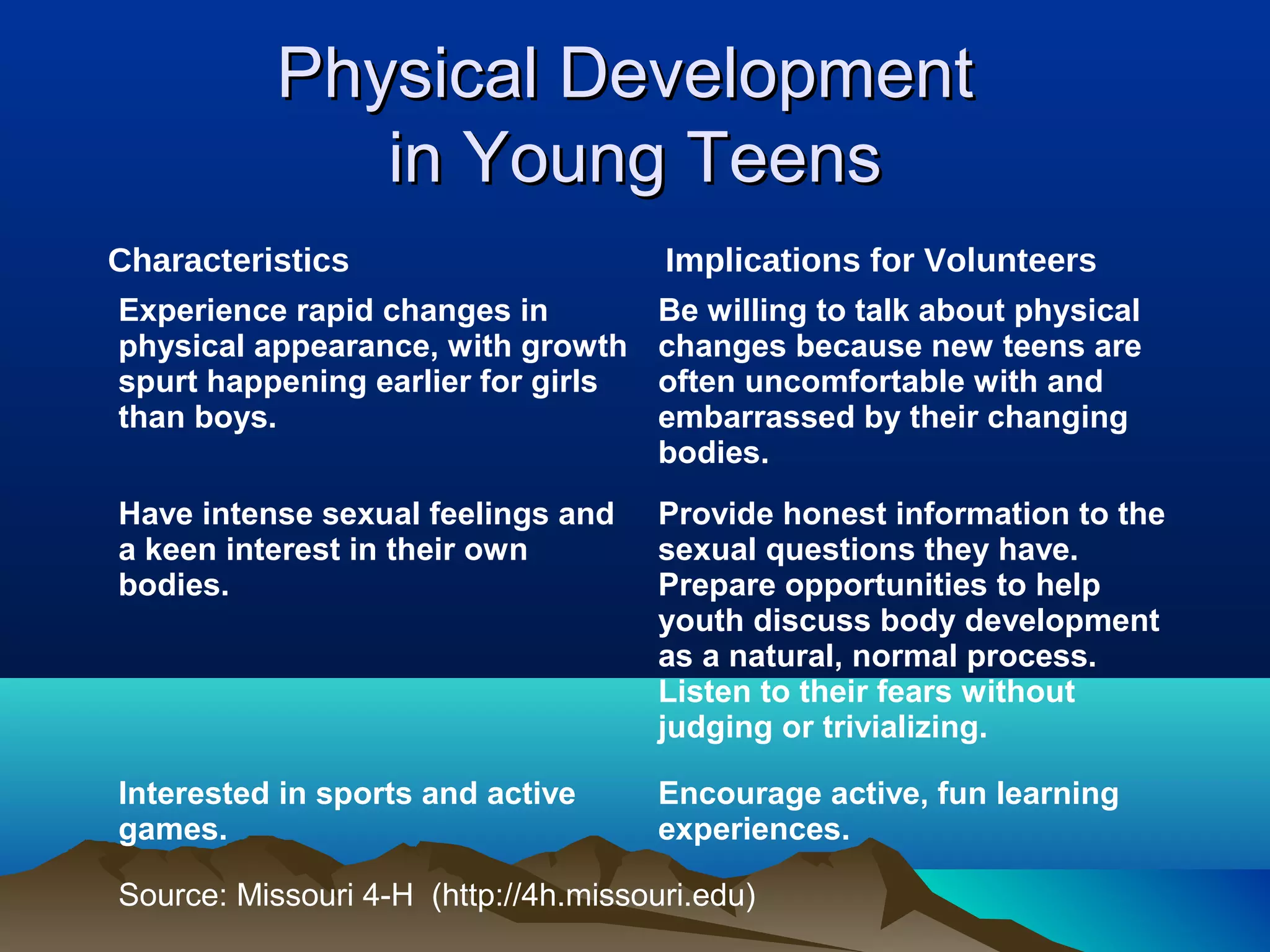 Physical Development in Young Teens

| Characteristics | Implications for Volunteers |
|---|---|
| Experience rapid changes in physical appearance, with growth spurt happening earlier for girls than boys. | Be willing to talk about physical changes because new teens are often uncomfortable with and embarrassed by their changing bodies. |
| Have intense sexual feelings and a keen interest in their own bodies. | Provide honest information to the sexual questions they have. Prepare opportunities to help youth discuss body development as a natural, normal process. Listen to their fears without judging or trivializing. |
| Interested in sports and active games. | Encourage active, fun learning experiences. |

Source: Missouri 4-H (http://4h.missouri.edu)